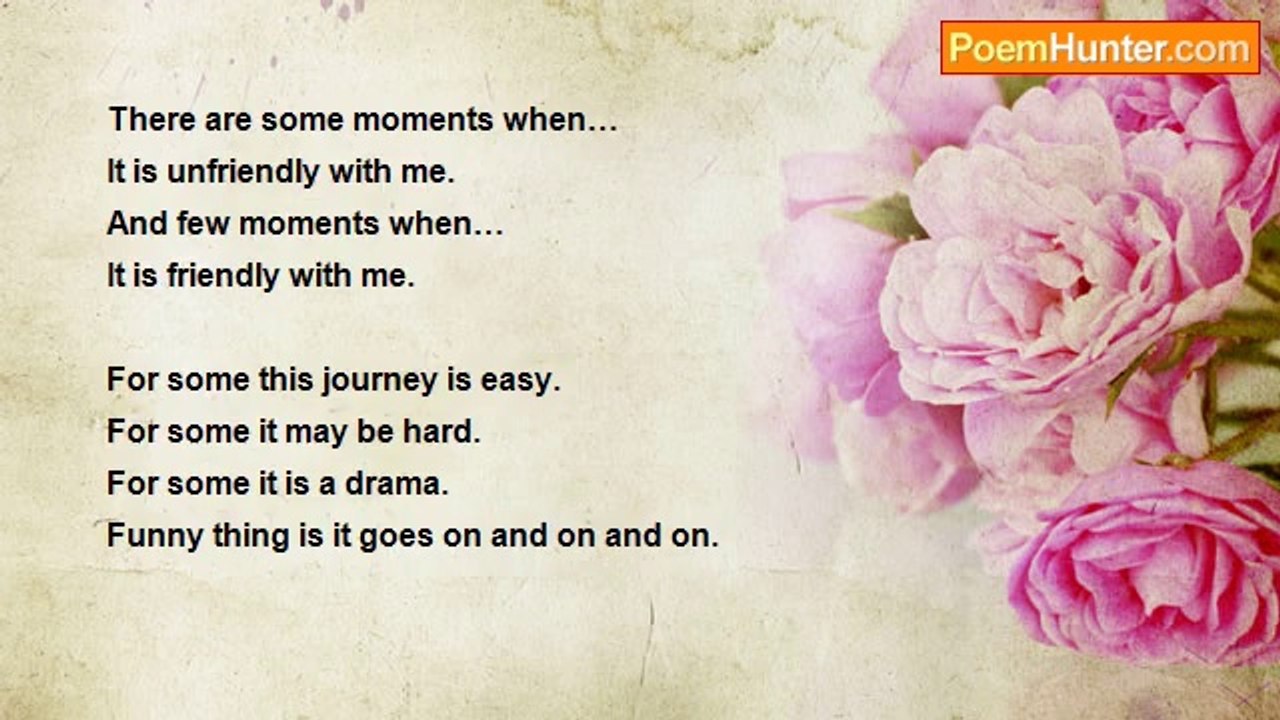 PoemHunter.com

There are some moments when…
It is unfriendly with me.
And few moments when…
It is friendly with me.

For some this journey is easy.
For some it may be hard.
For some it is a drama.
Funny thing is it goes on and on and on.